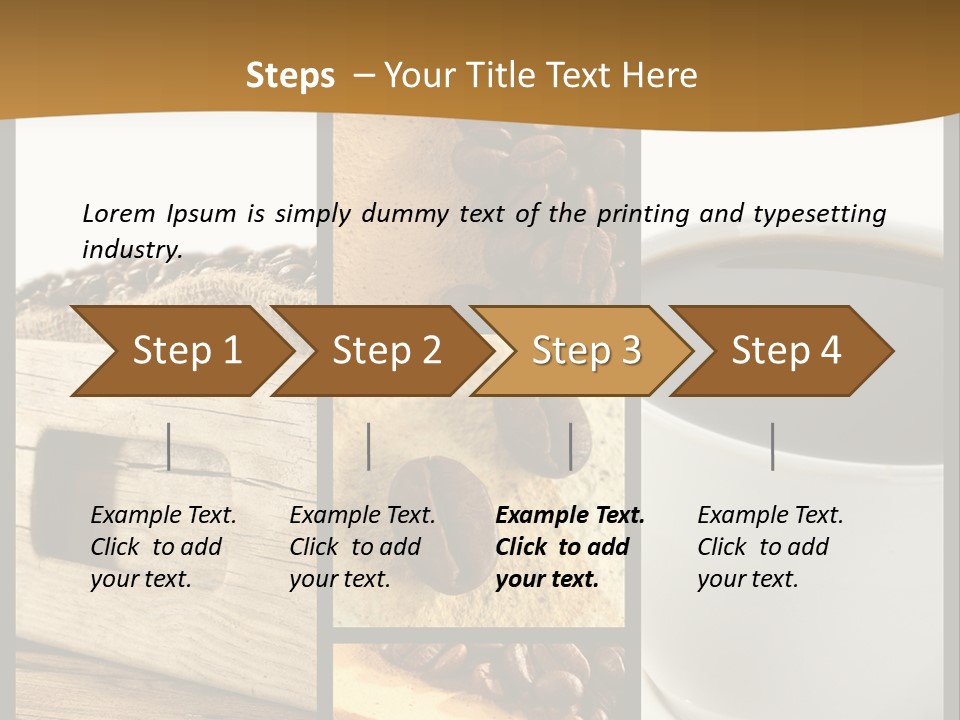 Steps – Your Title Text Here

Lorem Ipsum is simply dummy text of the printing and typesetting industry.

Step 1

Step 2

Step 3

Step 4

Example Text. Click to add your text.

Example Text. Click to add your text.

Example Text. Click to add your text.

Example Text. Click to add your text.